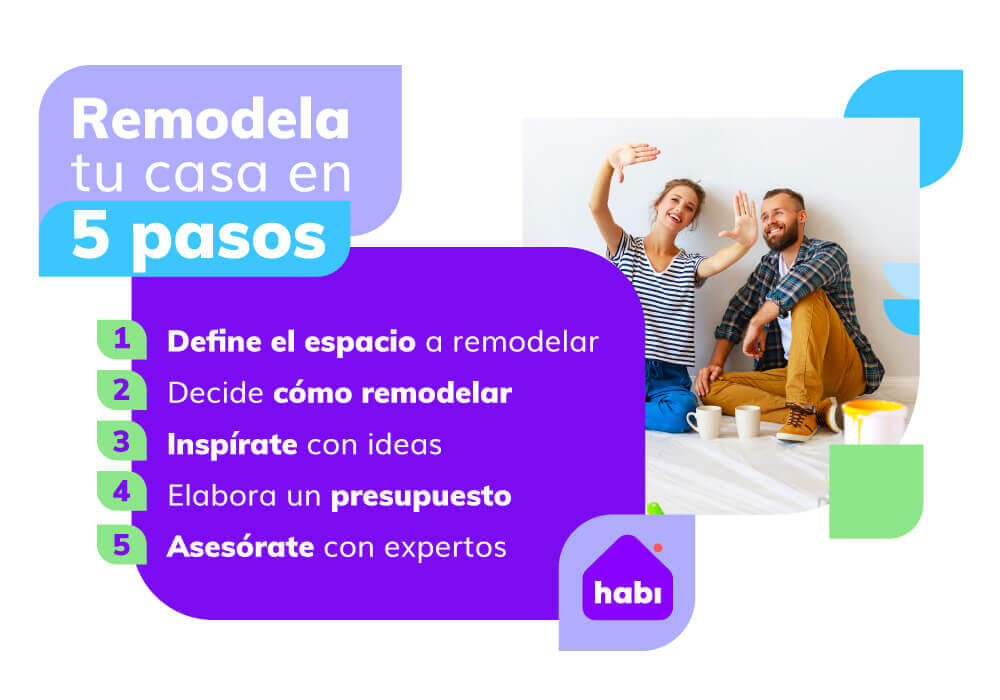 Remodela tu casa en 5 pasos

1 Define el espacio a remodelar
2 Decide cómo remodelar
3 Inspírate con ideas
4 Elabora un presupuesto
5 Asesórate con expertos

habi